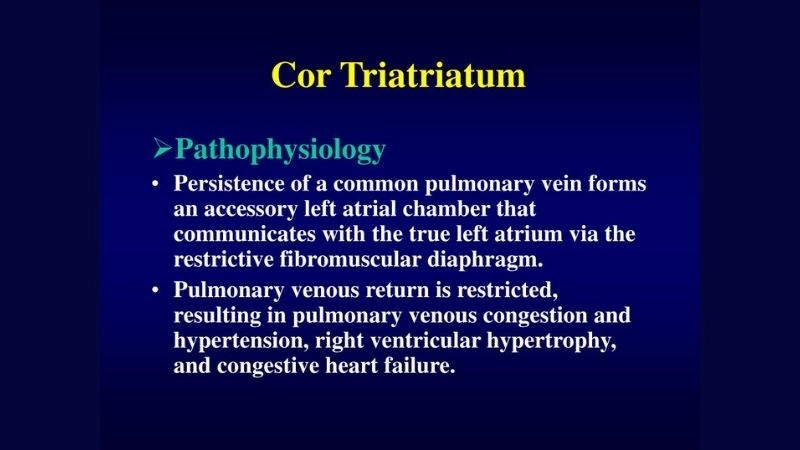 Cor Triatriatum

➢Pathophysiology

• Persistence of a common pulmonary vein forms an accessory left atrial chamber that communicates with the true left atrium via the restrictive fibromuscular diaphragm.

• Pulmonary venous return is restricted, resulting in pulmonary venous congestion and hypertension, right ventricular hypertrophy, and congestive heart failure.